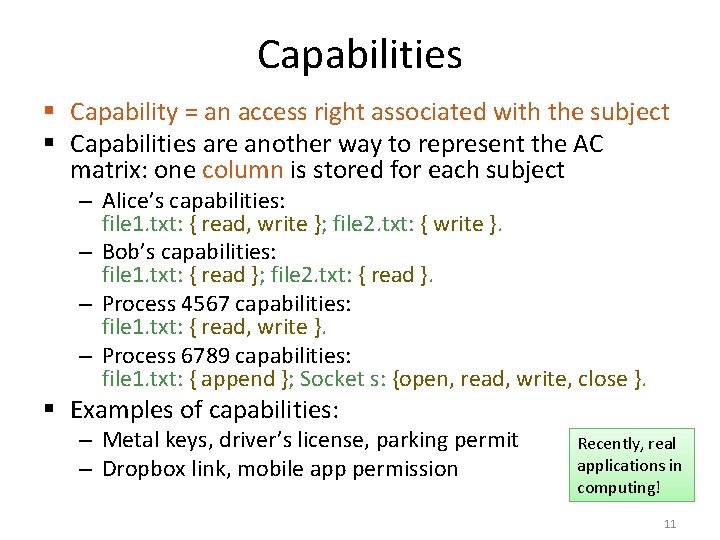 Capabilities

▪ Capability = an access right associated with the subject

▪ Capabilities are another way to represent the AC matrix: one column is stored for each subject

– Alice's capabilities:
file1.txt: { read, write }; file2.txt: { write }.

– Bob's capabilities:
file1.txt: { read }; file2.txt: { read }.

– Process 4567 capabilities:
file1.txt: { read, write }.

– Process 6789 capabilities:
file1.txt: { append }; Socket s: {open, read, write, close }.

▪ Examples of capabilities:

– Metal keys, driver's license, parking permit

– Dropbox link, mobile app permission

Recently, real applications in computing!

11